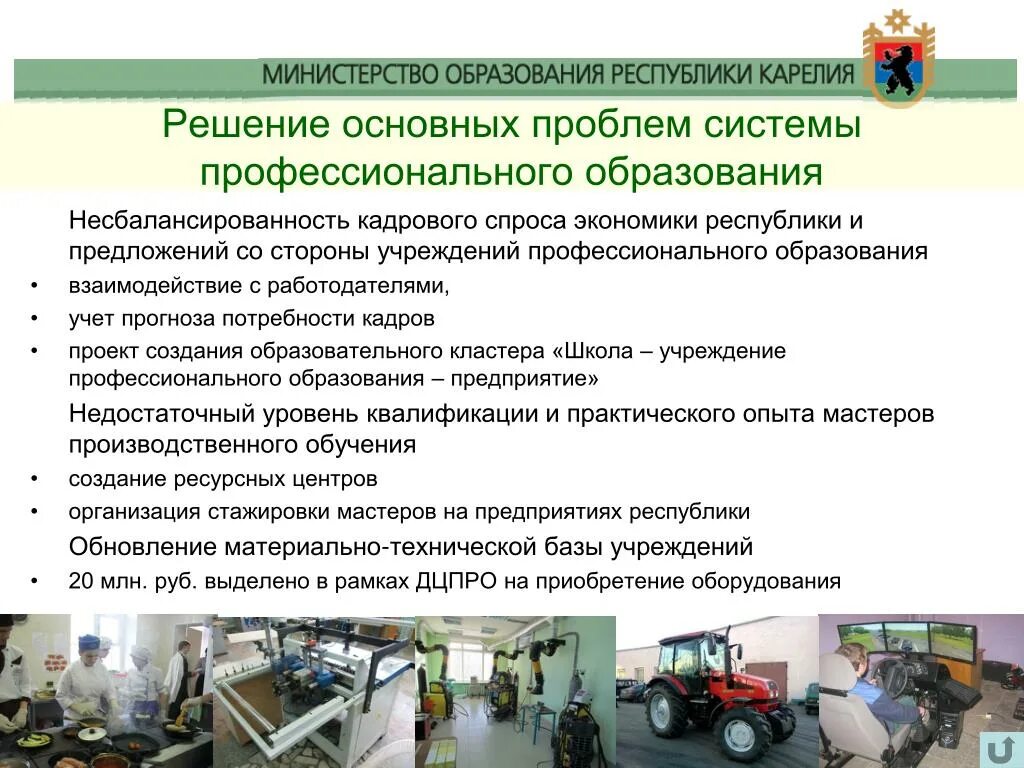 МИНИСТЕРСТВО ОБРАЗОВАНИЯ РЕСПУБЛИКИ КАРЕЛИЯ

Решение основных проблем системы профессионального образования

Несбалансированность кадрового спроса экономики республики и предложений со стороны учреждений профессионального образования

• взаимодействие с работодателями,
• учет прогноза потребности кадров
• проект создания образовательного кластера «Школа – учреждение профессионального образования – предприятие»

Недостаточный уровень квалификации и практического опыта мастеров производственного обучения

• создание ресурсных центров
• организация стажировки мастеров на предприятиях республики

Обновление материально-технической базы учреждений

• 20 млн. руб. выделено в рамках ДЦПРО на приобретение оборудования